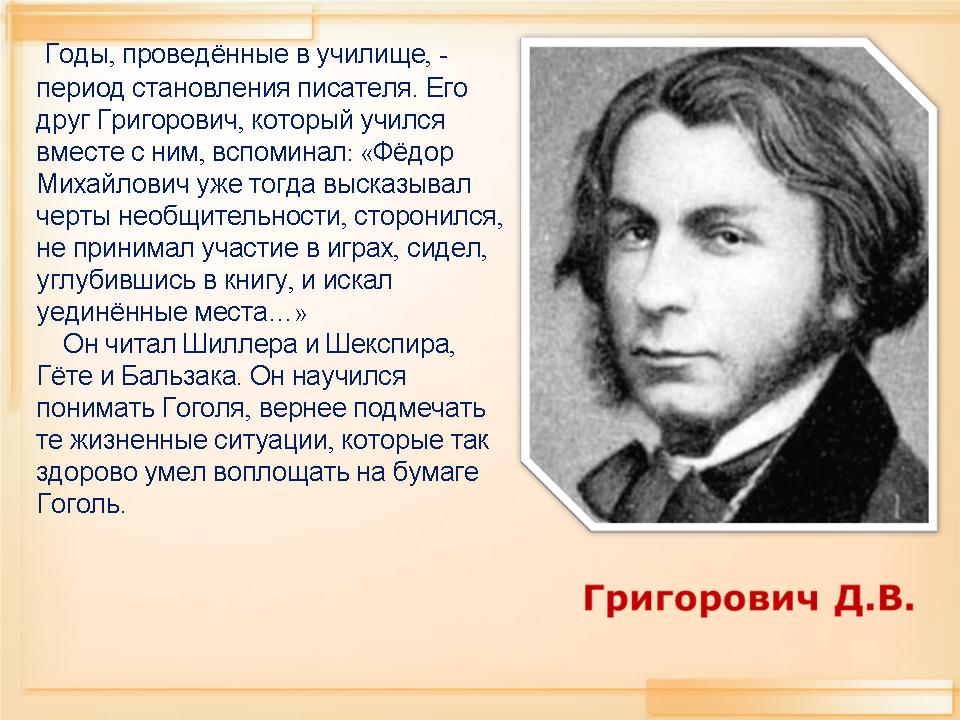 Годы, проведённые в училище, - период становления писателя. Его друг Григорович, который учился вместе с ним, вспоминал: «Фёдор Михайлович уже тогда высказывал черты необщительности, сторонился, не принимал участие в играх, сидел, углубившись в книгу, и искал уединённые места…»

Он читал Шиллера и Шекспира, Гёте и Бальзака. Он научился понимать Гоголя, вернее подмечать те жизненные ситуации, которые так здорово умел воплощать на бумаге Гоголь.

Григорович Д.В.